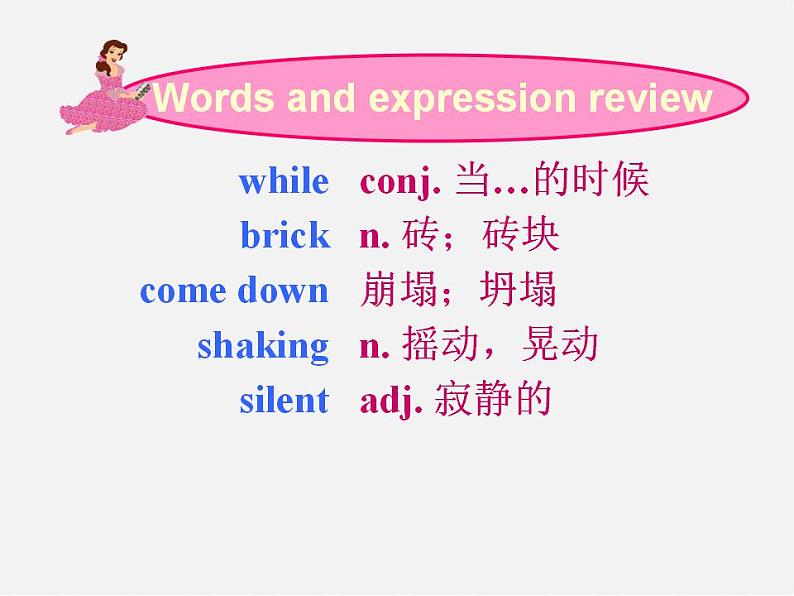 Words and expression review

while conj. 当…的时候
brick n. 砖；砖块
come down 崩塌；坍塌
shaking n. 摇动，晃动
silent adj. 寂静的